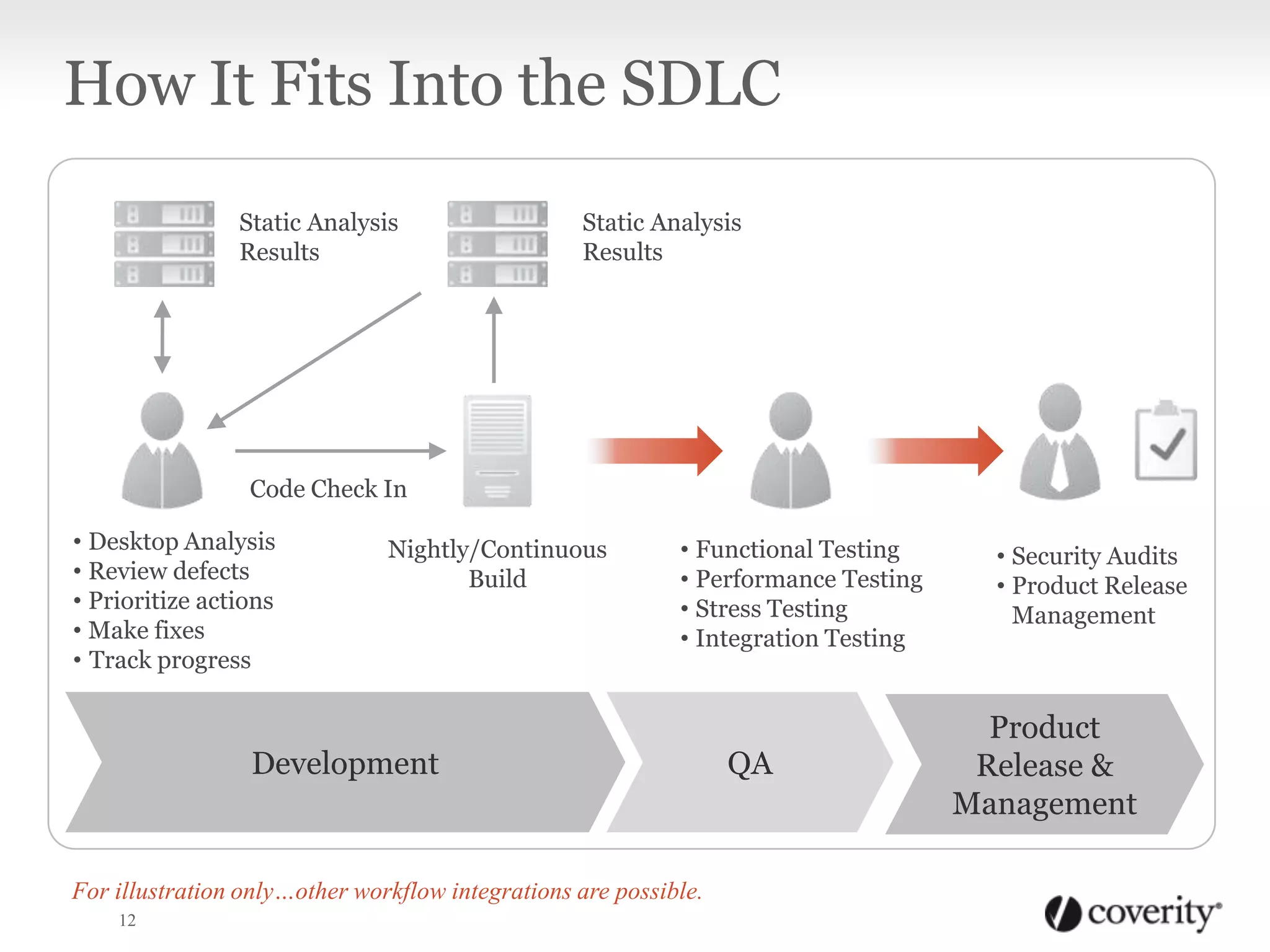 How It Fits Into the SDLC

Static Analysis Results

Static Analysis Results

Code Check In

• Desktop Analysis
• Review defects
• Prioritize actions
• Make fixes
• Track progress

Nightly/Continuous Build

• Functional Testing
• Performance Testing
• Stress Testing
• Integration Testing

• Security Audits
• Product Release Management

Development

QA

Product Release & Management

For illustration only…other workflow integrations are possible.

12

coverity